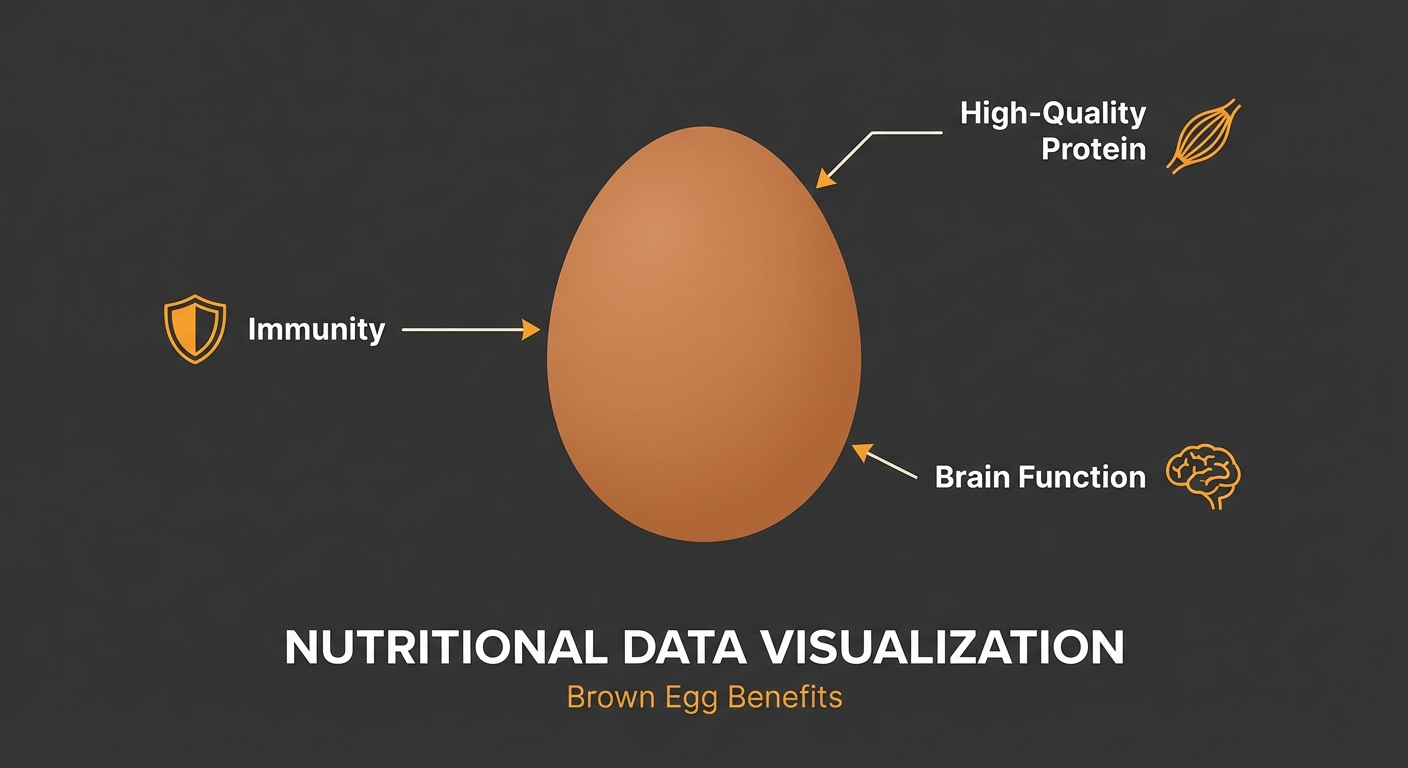 High-Quality Protein

Immunity

Brain Function

NUTRITIONAL DATA VISUALIZATION

Brown Egg Benefits